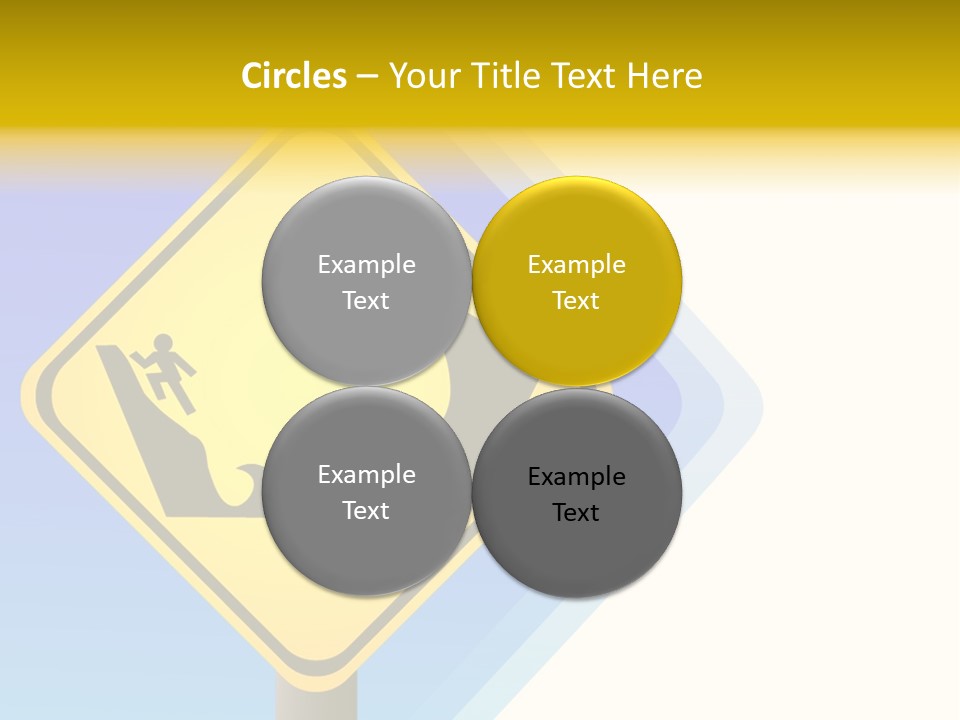 Circles – Your Title Text Here

Example Text

Example Text

Example Text

Example Text